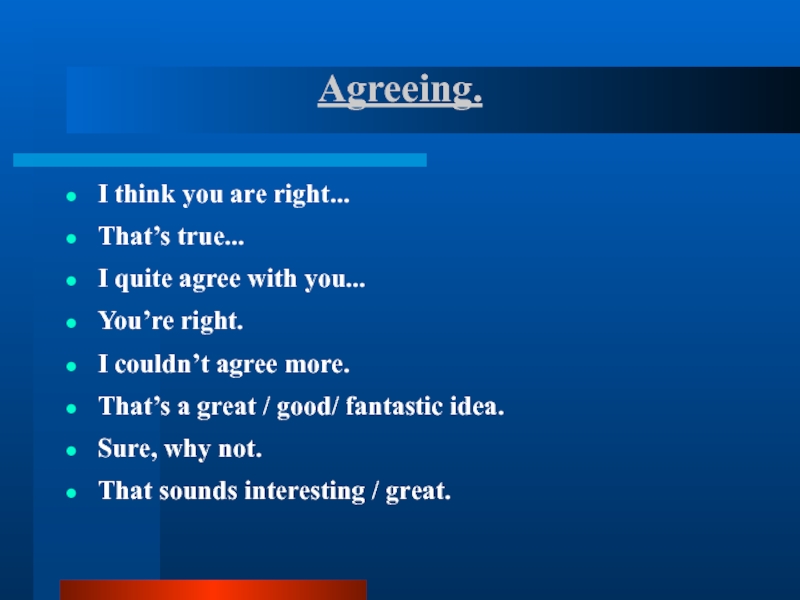 Agreeing.

- I think you are right...
- That’s true...
- I quite agree with you...
- You’re right.
- I couldn’t agree more.
- That’s a great / good/ fantastic idea.
- Sure, why not.
- That sounds interesting / great.